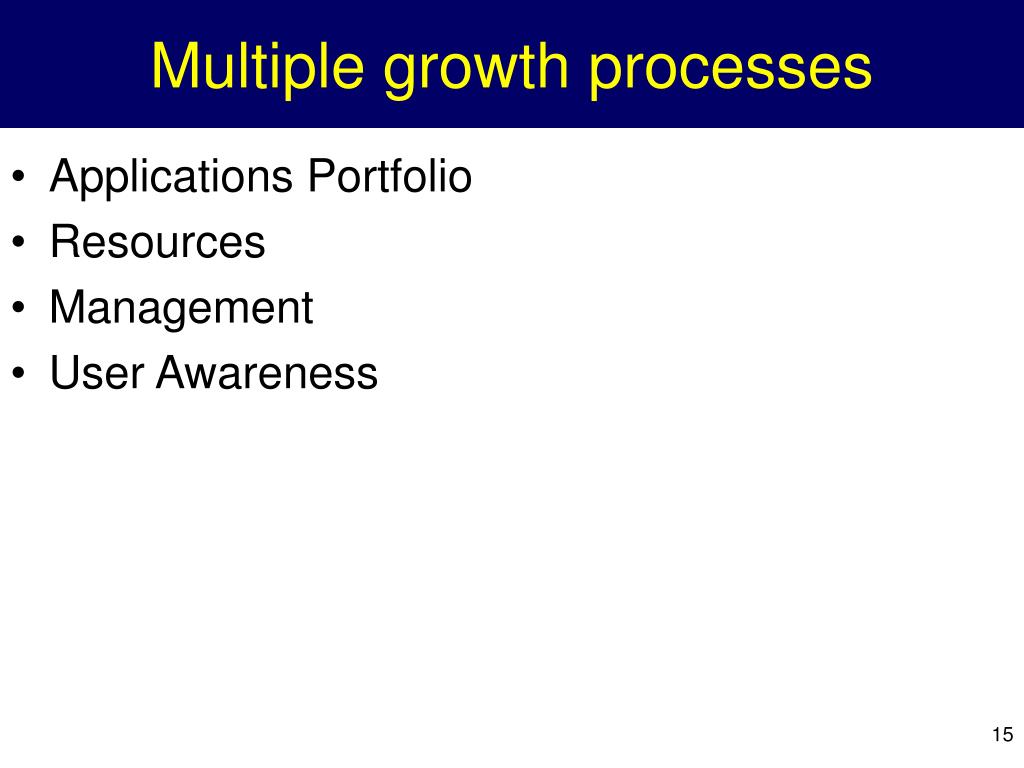 Multiple growth processes

• Applications Portfolio
• Resources
• Management
• User Awareness

15